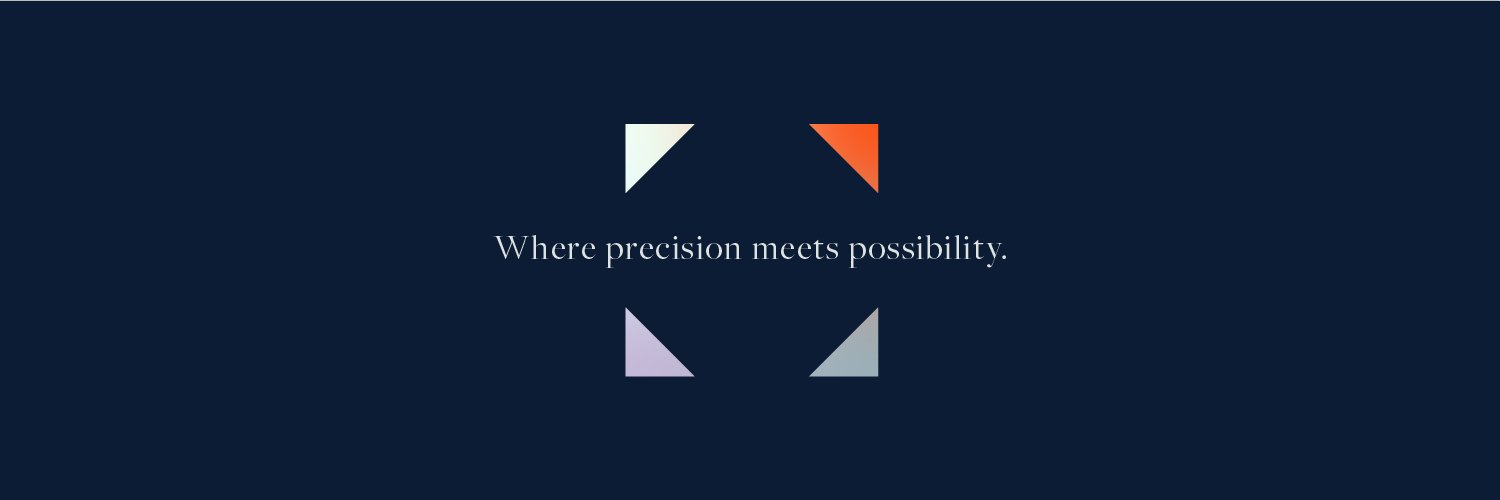 Where precision meets possibility.